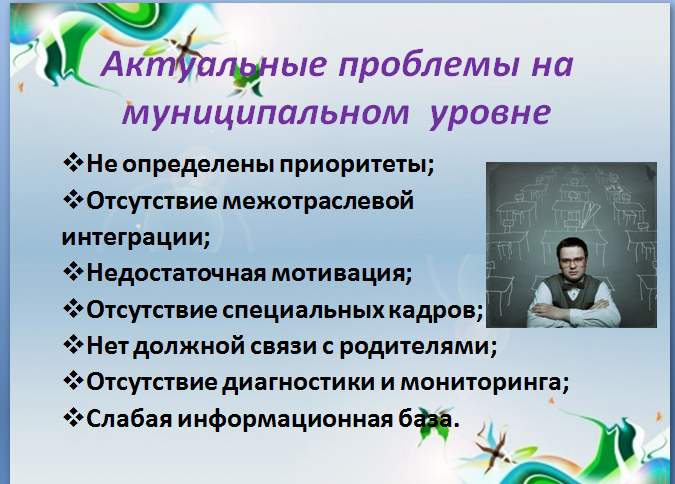 Актуальные проблемы на муниципальном уровне

❖Не определены приоритеты;
❖Отсутствие межотраслевой интеграции;
❖Недостаточная мотивация;
❖Отсутствие специальных кадров;
❖Нет должной связи с родителями;
❖Отсутствие диагностики и мониторинга;
❖Слабая информационная база.